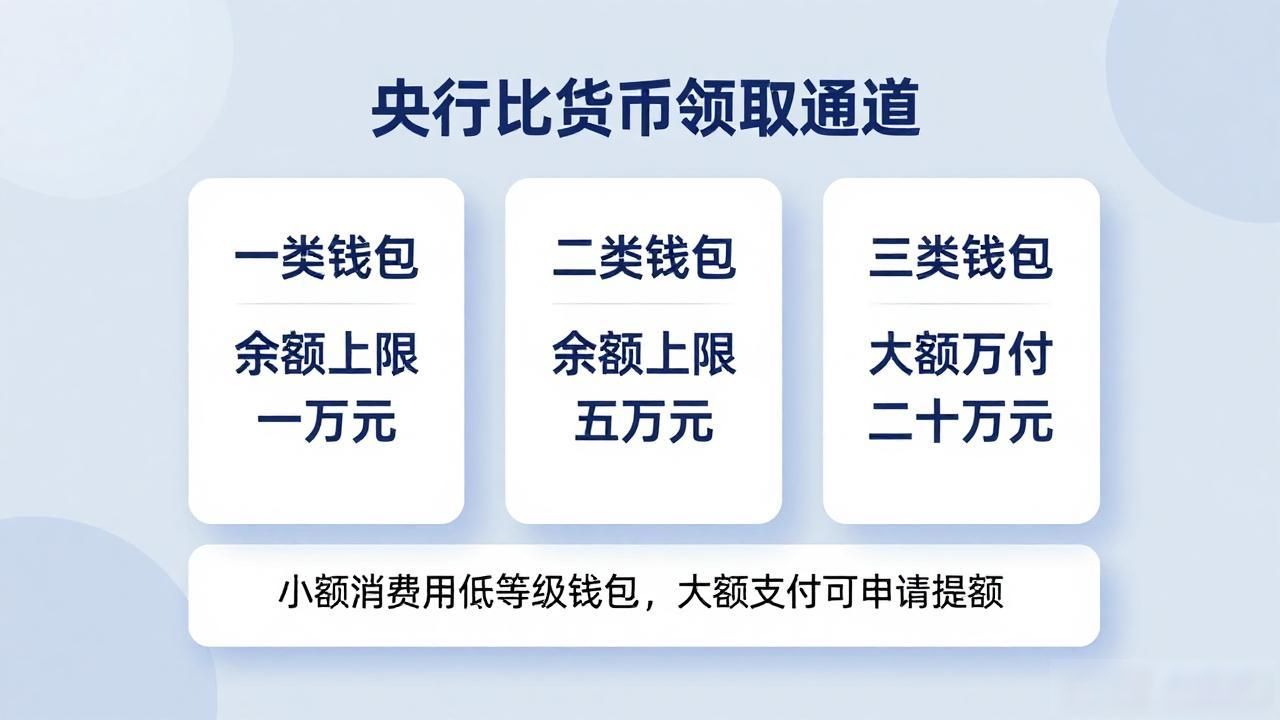 央行比货币领取通道

一类钱包
余额上限
一万元

二类钱包
余额上限
五万元

三类钱包
大额万付
二十万元

小额消费用低等级钱包，大额支付可申请提额